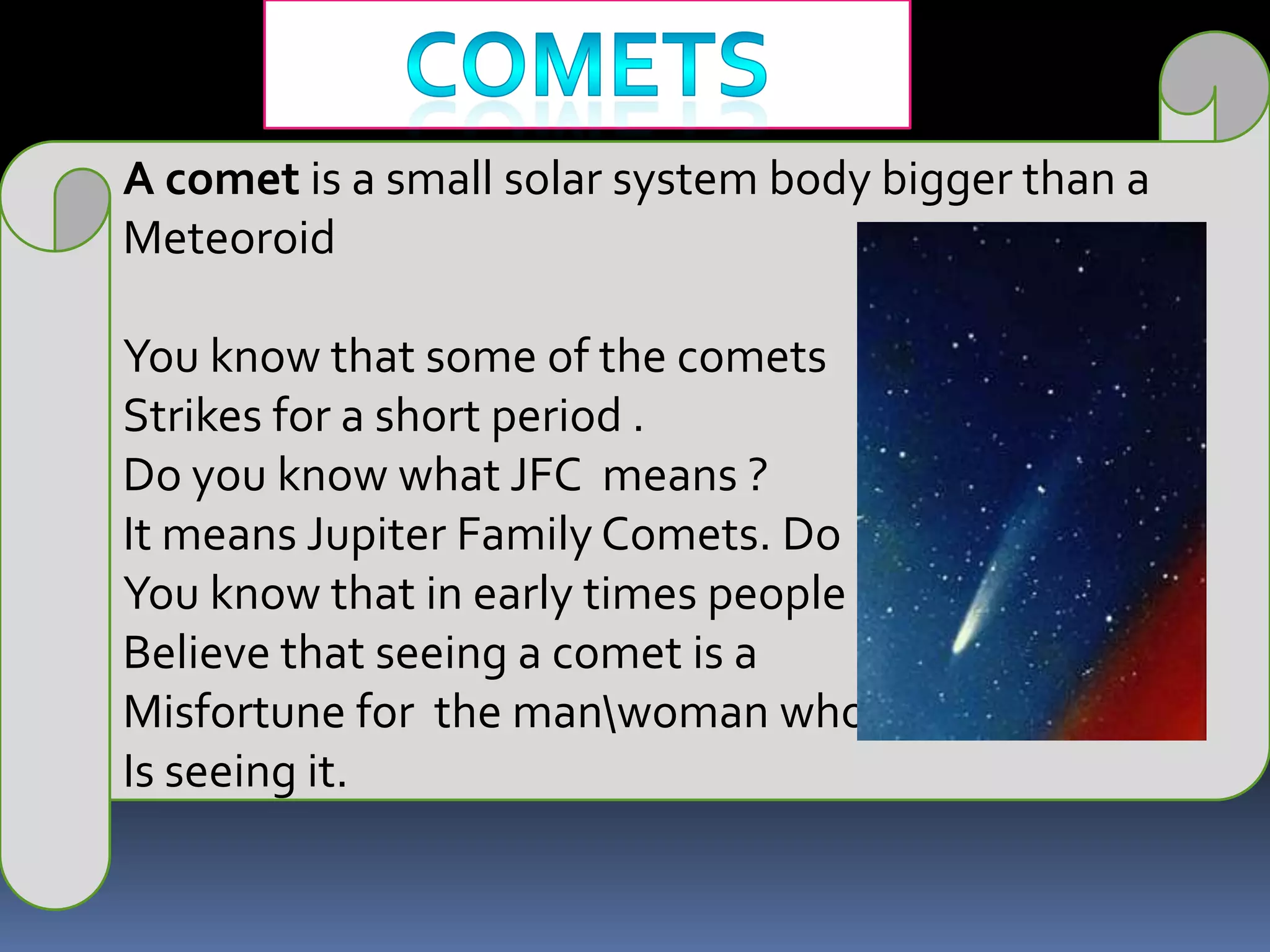 COMETS

A comet is a small solar system body bigger than a Meteoroid

You know that some of the comets Strikes for a short period .
Do you know what JFC means ?
It means Jupiter Family Comets. Do You know that in early times people Believe that seeing a comet is a Misfortune for the man\woman who Is seeing it.